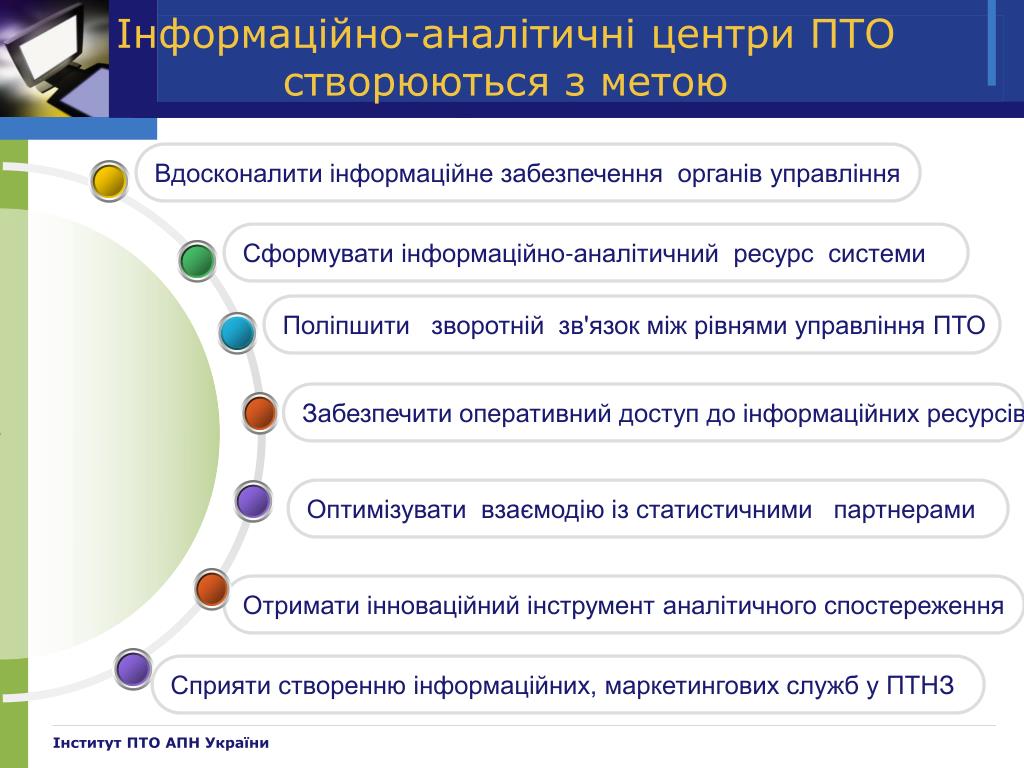 Інформаційно-аналітичні центри ПТО створюються з метою

Вдосконалити інформаційне забезпечення органів управління

Сформувати інформаційно-аналітичний ресурс системи

Поліпшити зворотній зв'язок між рівнями управління ПТО

Забезпечити оперативний доступ до інформаційних ресурсів

Оптимізувати взаємодію із статистичними партнерами

Отримати інноваційний інструмент аналітичного спостереження

Сприяти створенню інформаційних, маркетингових служб у ПТНЗ

Інститут ПТО АПН України